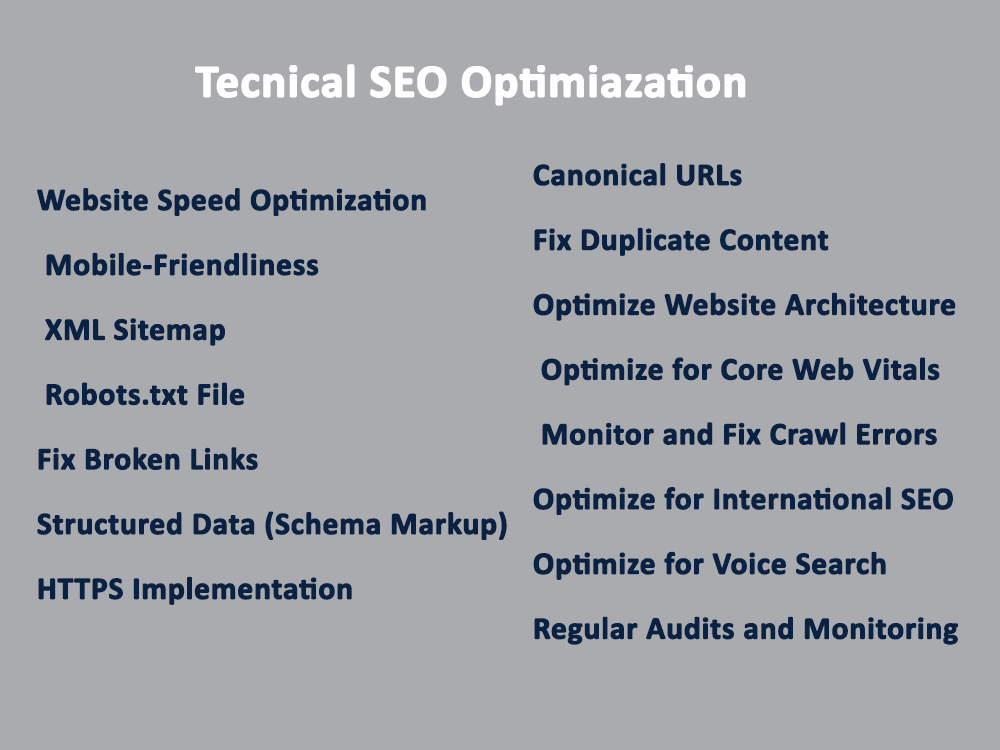 Tecnical SEO Optimiazation

Website Speed Optimization

Mobile-Friendliness

XML Sitemap

Robots.txt File

Fix Broken Links

Structured Data (Schema Markup)

HTTPS Implementation

Canonical URLs

Fix Duplicate Content

Optimize Website Architecture

Optimize for Core Web Vitals

Monitor and Fix Crawl Errors

Optimize for International SEO

Optimize for Voice Search

Regular Audits and Monitoring